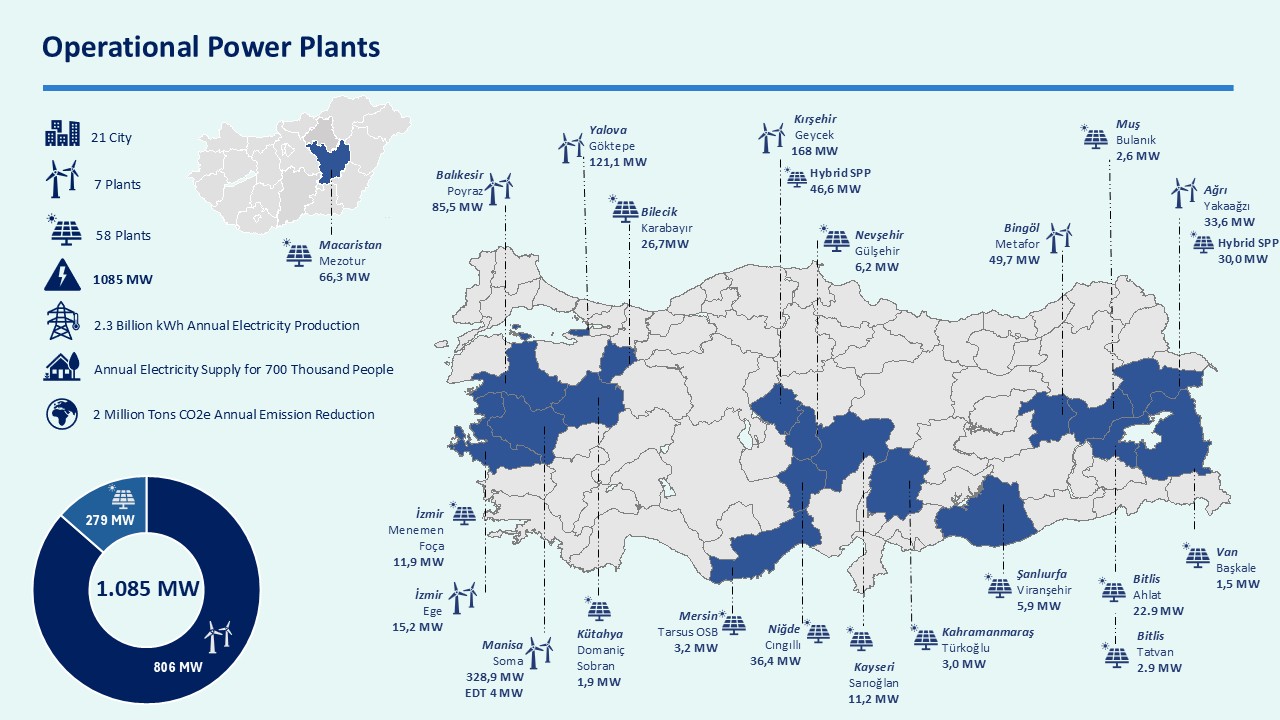 Operational Power Plants

21 City

7 Plants

58 Plants

1085 MW

2.3 Billion kWh Annual Electricity Production

Annual Electricity Supply for 700 Thousand People

2 Million Tons CO2e Annual Emission Reduction

279 MW

1.085 MW

806 MW

Macaristan
Mezotur
66,3 MW

Balıkesir
Poyraz
85,5 MW

Yalova
Göktepe
121,1 MW

Bilecik
Karabayır
26,7MW

Kırşehir
Geycek
168 MW

Hybrid SPP
46,6 MW

Nevşehir
Gülşehir
6,2 MW

Bingöl
Metafor
49,7 MW

Muş
Bulanık
2,6 MW

Ağrı
Yakaağzı
33,6 MW

Hybrid SPP
30,0 MW

İzmir
Menemen
Foça
11,9 MW

İzmir
Ege
15,2 MW

Manisa
Soma
328,9 MW
EDT 4 MW

Kütahya
Domaniç
Sobran
1,9 MW

Mersin
Tarsus OSB
3,2 MW

Niğde
Cıngıllı
36,4 MW

Kayseri
Sarıoğlan
11,2 MW

Kahramanmaraş
Türkoğlu
3,0 MW

Şanlıurfa
Viranşehir
5,9 MW

Bitlis
Ahlat
22.9 MW

Bitlis
Tatvan
2.9 MW

Van
Başkale
1,5 MW